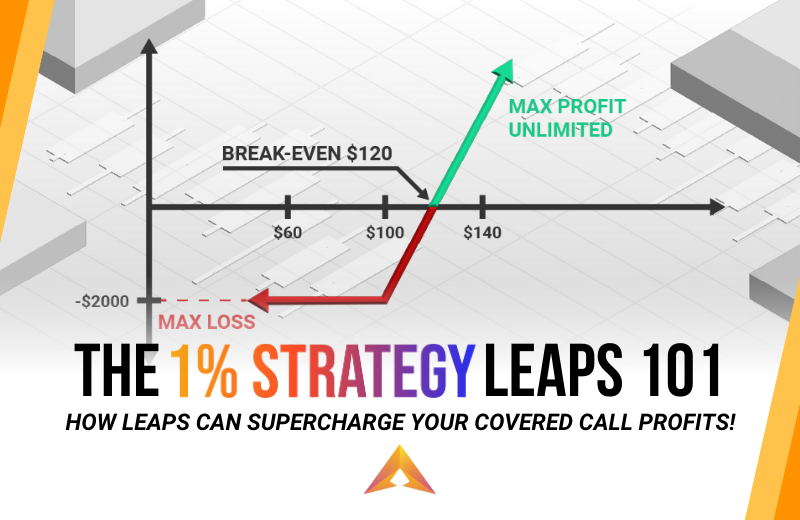 MAX PROFIT UNLIMITED

BREAK-EVEN $120

$60

$100

$140

-$2000

MAX LOSS

THE 1% STRATEGY LEAPS 101

HOW LEAPS CAN SUPERCHARGE YOUR COVERED CALL PROFITS!